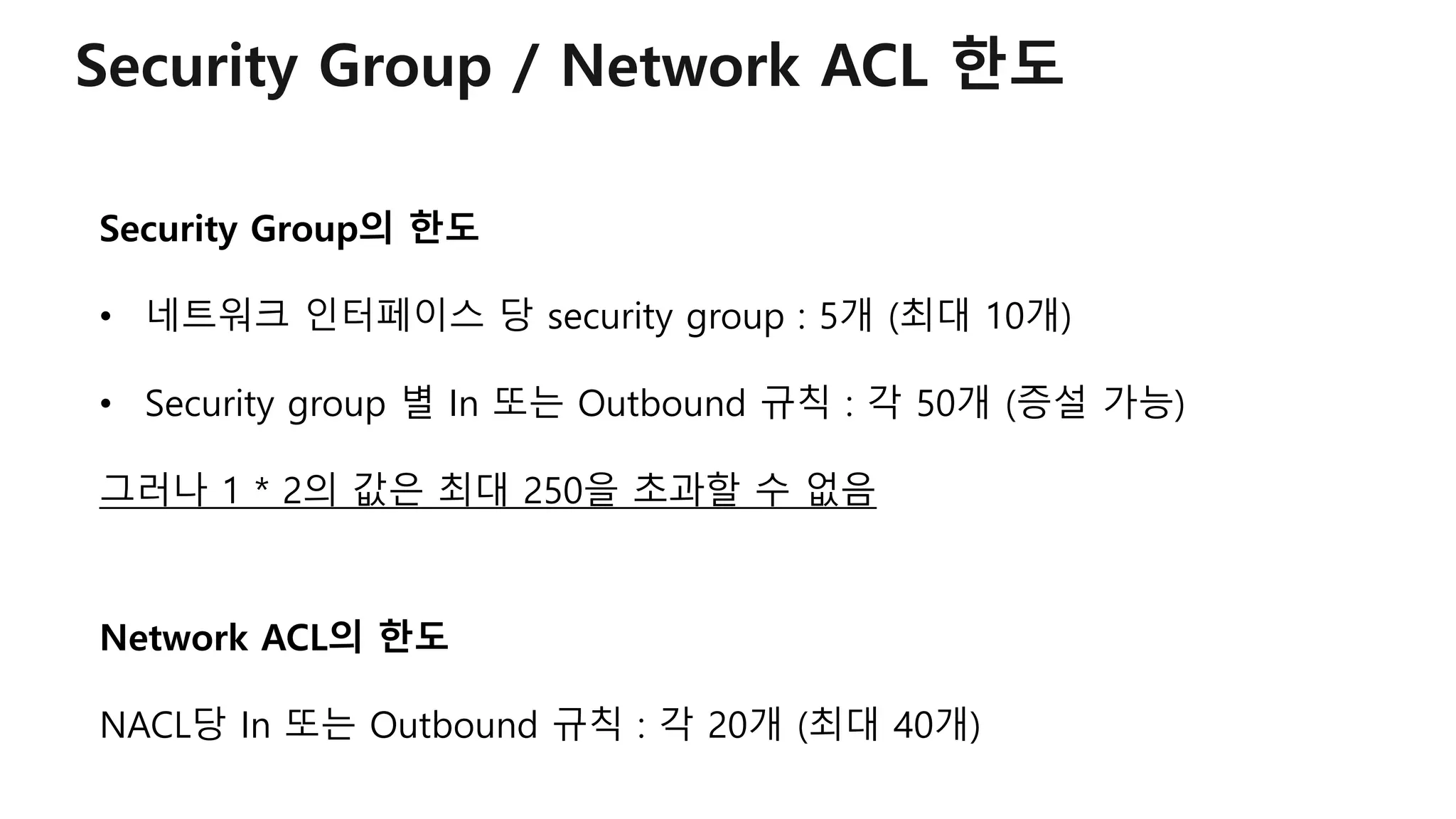 Security Group / Network ACL 한도

Security Group의 한도

• 네트워크 인터페이스 당 security group : 5개 (최대 10개)

• Security group 별 In 또는 Outbound 규칙 : 각 50개 (증설 가능)

그러나 1 * 2의 값은 최대 250을 초과할 수 없음

Network ACL의 한도

NACL당 In 또는 Outbound 규칙 : 각 20개 (최대 40개)